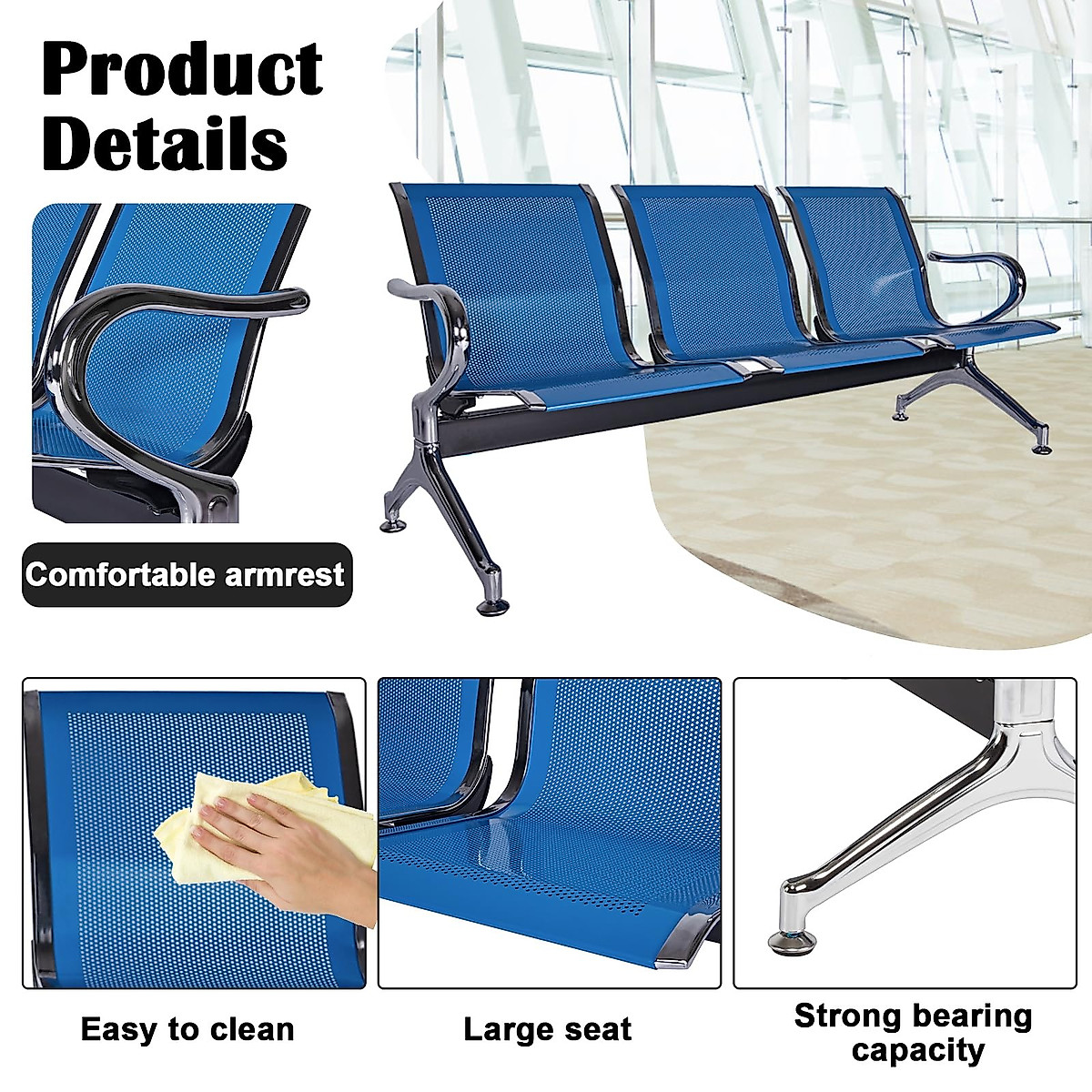 Product Details

Comfortable armrest

Easy to clean

Large seat

Strong bearing capacity